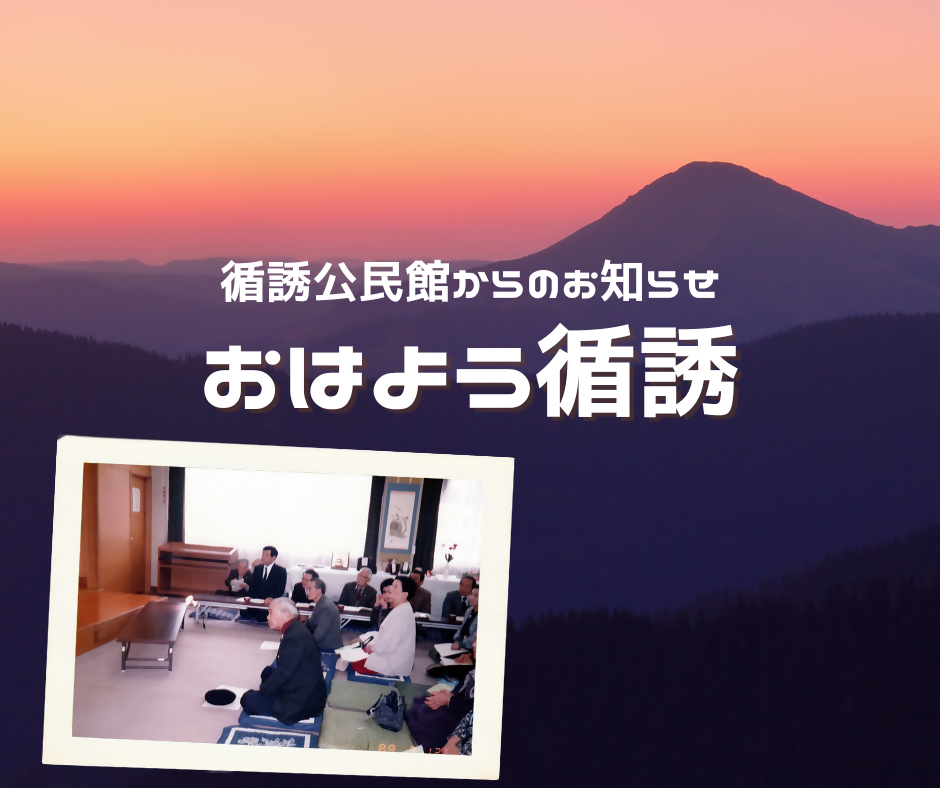 循誘公民館からのお知らせ

おはよう循誘